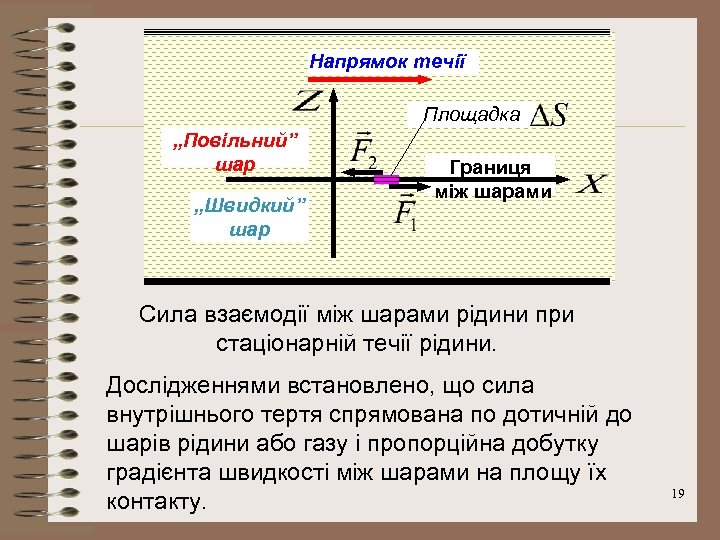 Напрямок течії

$Z$

Площадка $\Delta S$

„Повільний" шар

$\vec{F}_2$

Границя між шарами

$X$

„Швидкий" шар

$\vec{F}_1$

Сила взаємодії між шарами рідини при стаціонарній течії рідини.

Дослідженнями встановлено, що сила внутрішнього тертя спрямована по дотичній до шарів рідини або газу і пропорційна добутку градієнта швидкості між шарами на площу їх контакту.

19